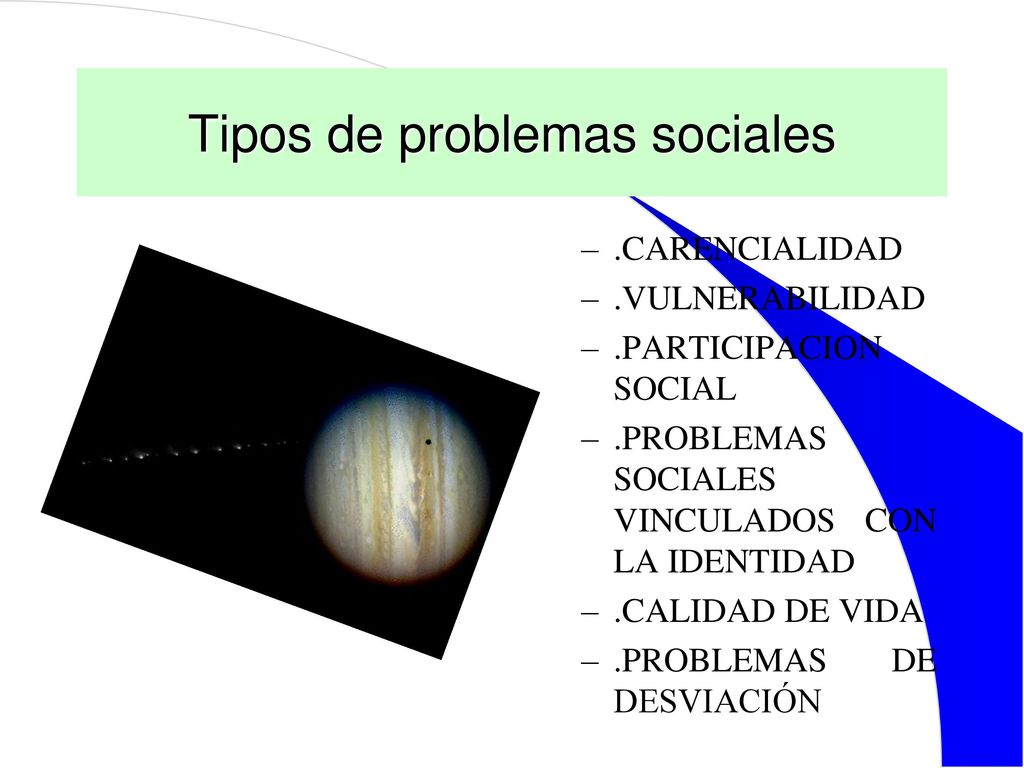 Tipos de problemas sociales

– .CARENCIALIDAD
– .VULNERABILIDAD
– .PARTICIPACION SOCIAL
– .PROBLEMAS SOCIALES VINCULADOS CON LA IDENTIDAD
– .CALIDAD DE VIDA
– .PROBLEMAS DE DESVIACIÓN